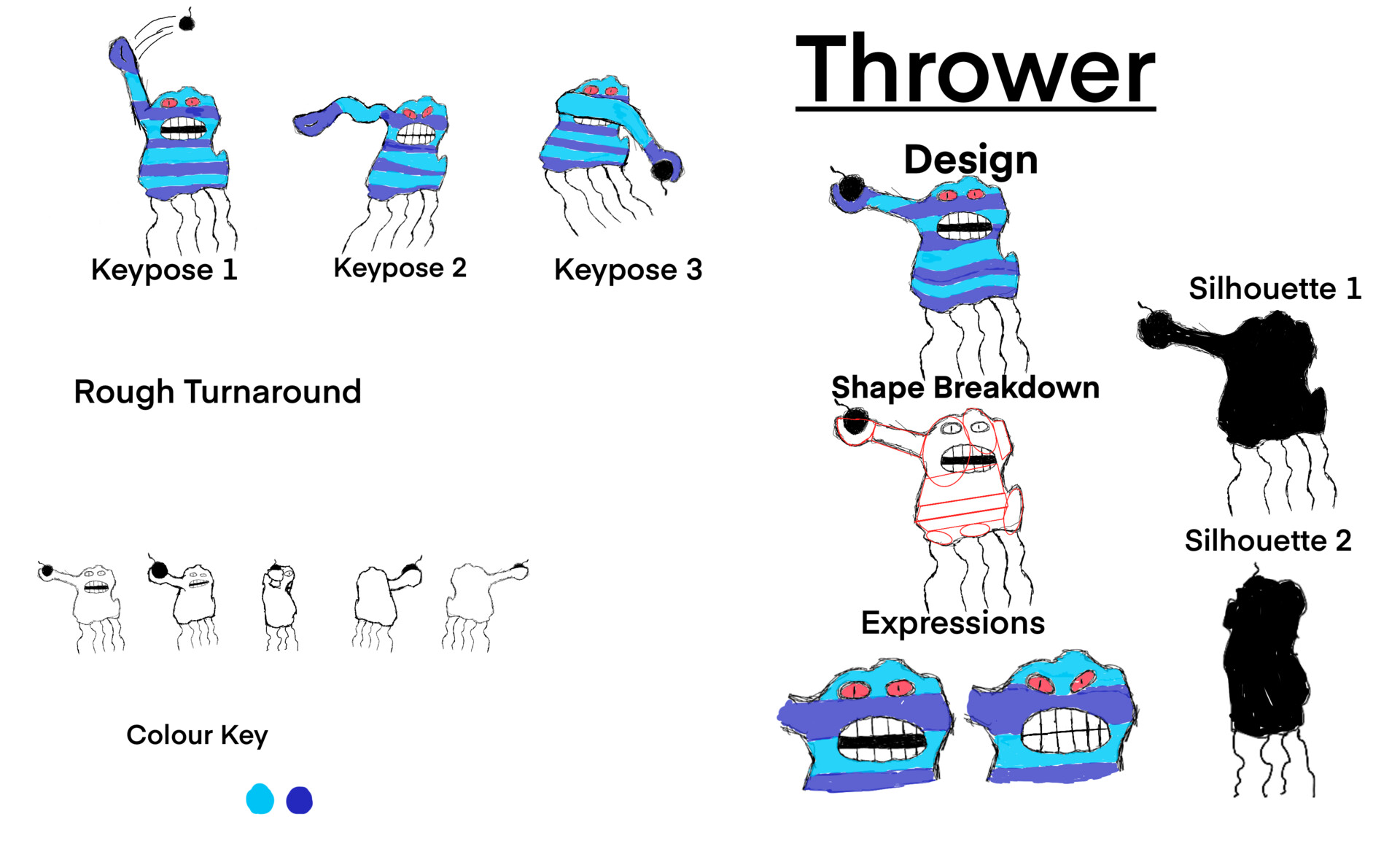 Keypose 1

Keypose 2

Keypose 3

Rough Turnaround

Colour Key

Thrower

Design

Shape Breakdown

Expressions

Silhouette 1

Silhouette 2